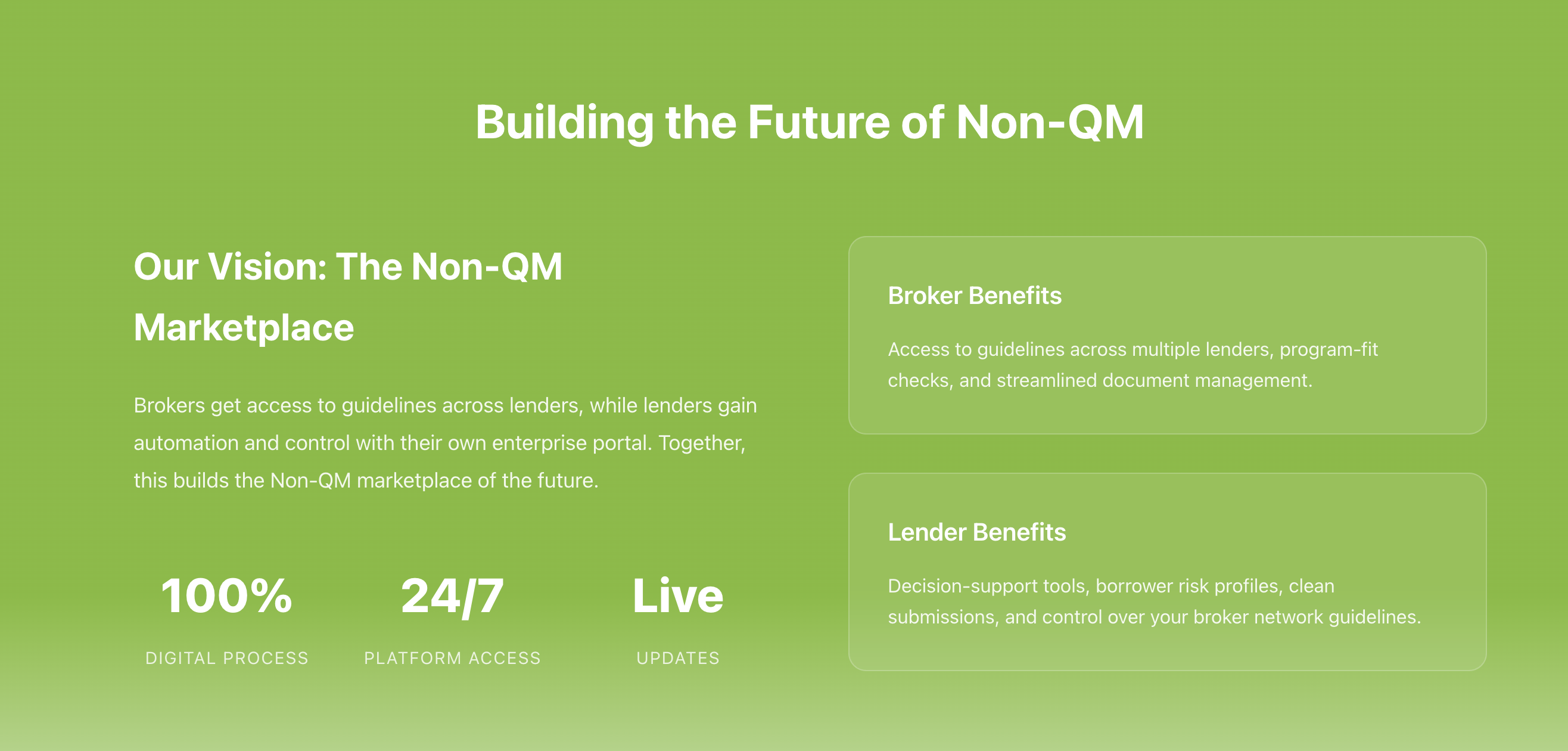 Building the Future of Non-QM

Our Vision: The Non-QM Marketplace

Brokers get access to guidelines across lenders, while lenders gain automation and control with their own enterprise portal. Together, this builds the Non-QM marketplace of the future.

100%
DIGITAL PROCESS

24/7
PLATFORM ACCESS

Live
UPDATES

Broker Benefits

Access to guidelines across multiple lenders, program-fit checks, and streamlined document management.

Lender Benefits

Decision-support tools, borrower risk profiles, clean submissions, and control over your broker network guidelines.